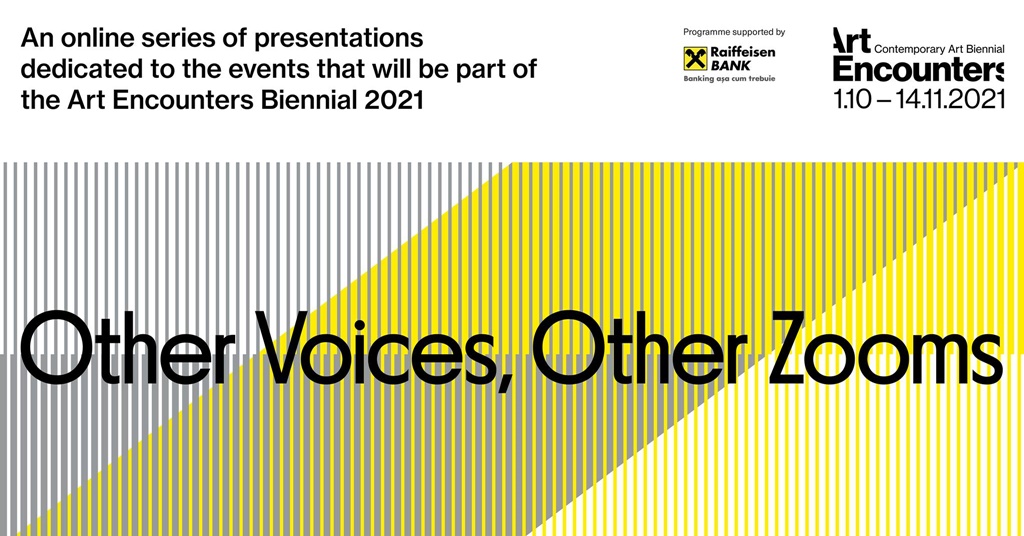 An online series of presentations dedicated to the events that will be part of the Art Encounters Biennial 2021

Programme supported by
Raiffeisen BANK
Banking așa cum trebuie

Art Encounters
Contemporary Art Biennial
1.10 – 14.11.2021

Other Voices, Other Zooms